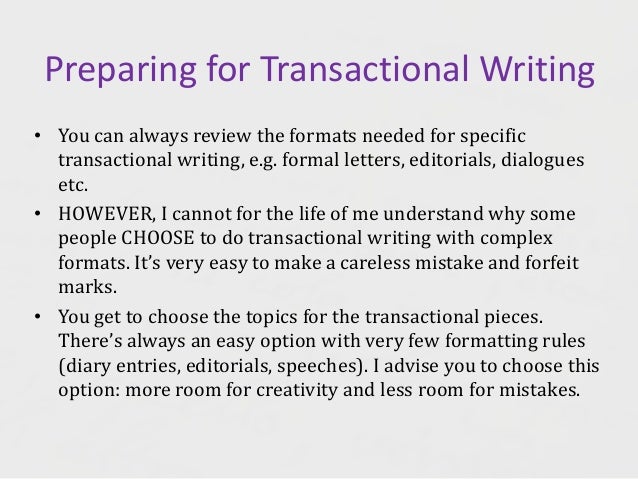 Preparing for Transactional Writing

• You can always review the formats needed for specific transactional writing, e.g. formal letters, editorials, dialogues etc.

• HOWEVER, I cannot for the life of me understand why some people CHOOSE to do transactional writing with complex formats. It's very easy to make a careless mistake and forfeit marks.

• You get to choose the topics for the transactional pieces. There's always an easy option with very few formatting rules (diary entries, editorials, speeches). I advise you to choose this option: more room for creativity and less room for mistakes.